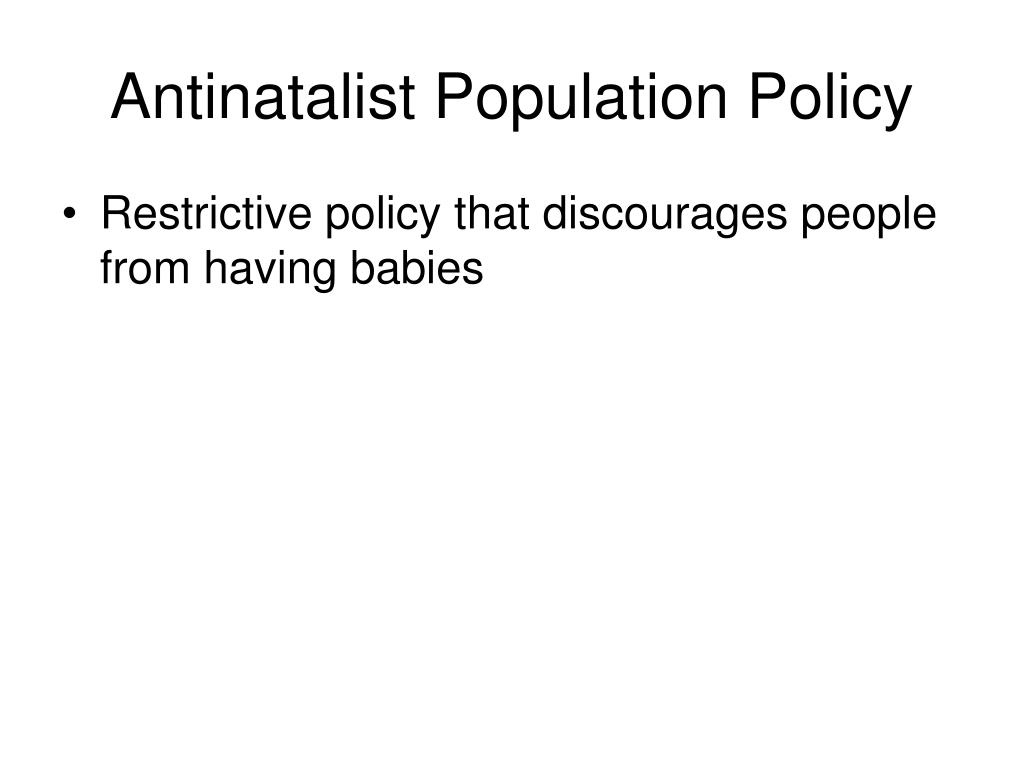 Antinatalist Population Policy

• Restrictive policy that discourages people from having babies